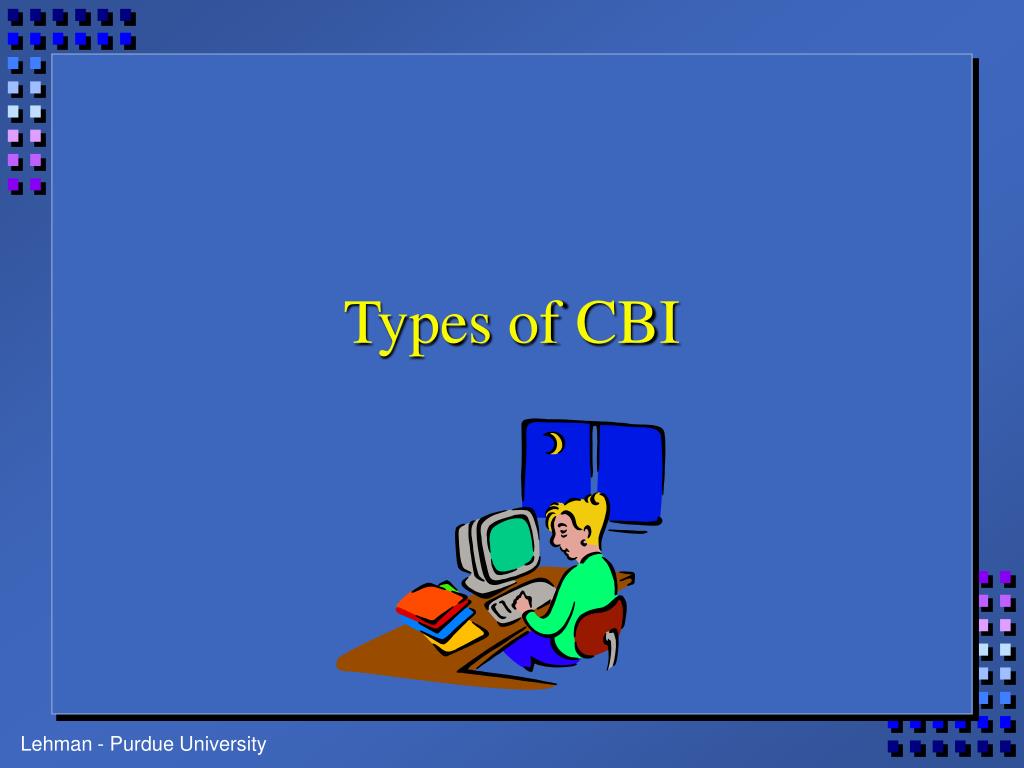 Types of CBI

Lehman - Purdue University